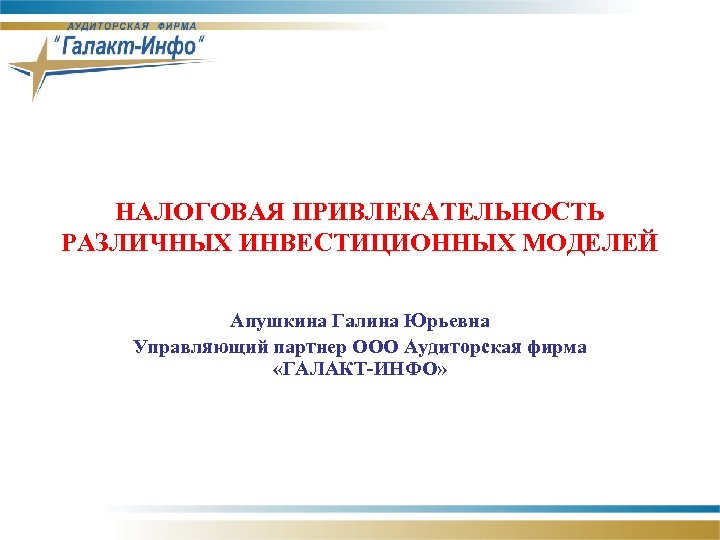 АУДИТОРСКАЯ ФИРМА
"Галакт-Инфо"

НАЛОГОВАЯ ПРИВЛЕКАТЕЛЬНОСТЬ РАЗЛИЧНЫХ ИНВЕСТИЦИОННЫХ МОДЕЛЕЙ

Апушкина Галина Юрьевна
Управляющий партнер ООО Аудиторская фирма «ГАЛАКТ-ИНФО»